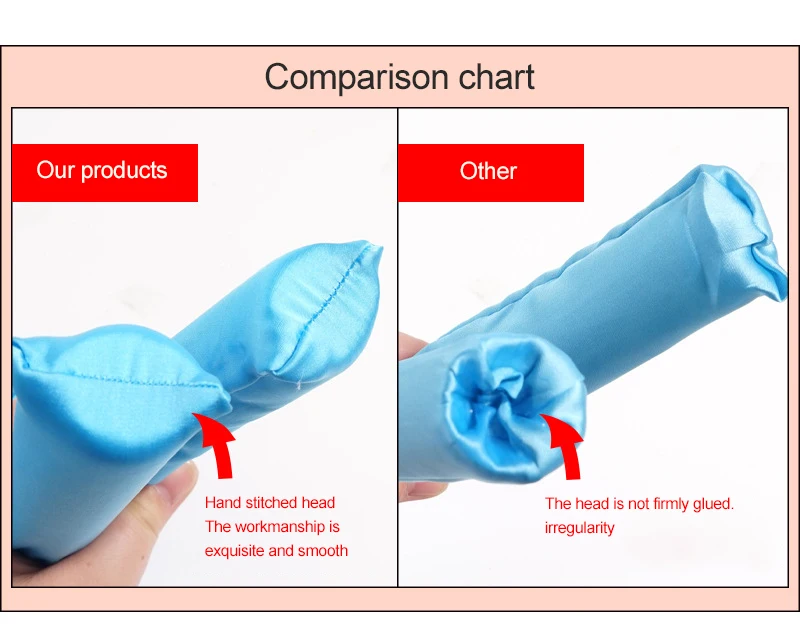 Comparison chart

Our products

Hand stitched head
The workmanship is
exquisite and smooth

Other

The head is not firmly glued.
irregularity